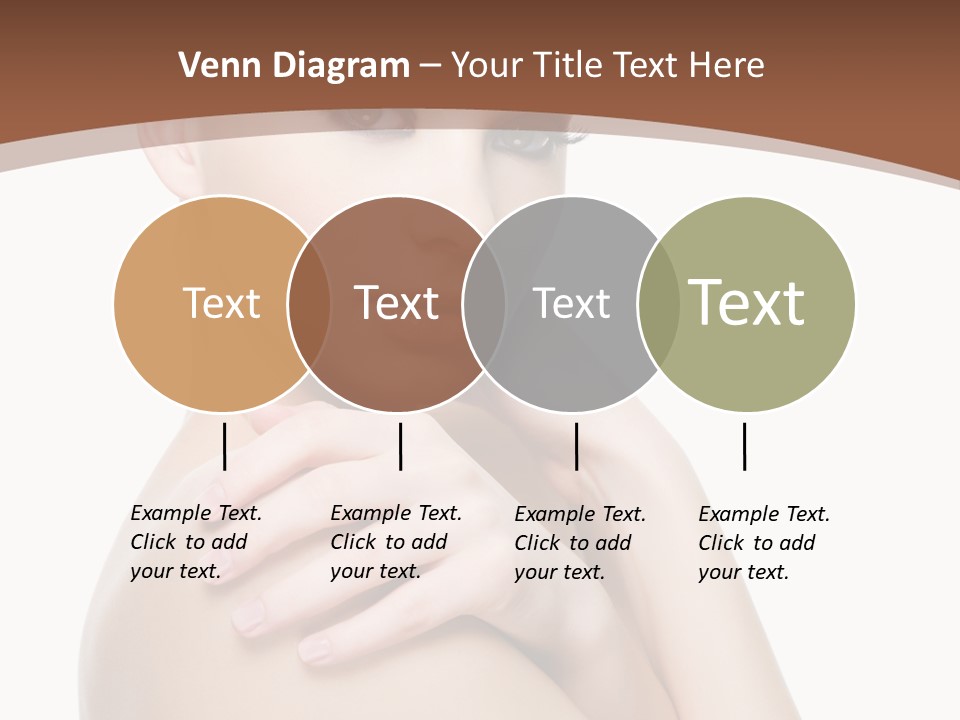 Venn Diagram – Your Title Text Here

Text

Text

Text

Text

Example Text. Click to add your text.

Example Text. Click to add your text.

Example Text. Click to add your text.

Example Text. Click to add your text.